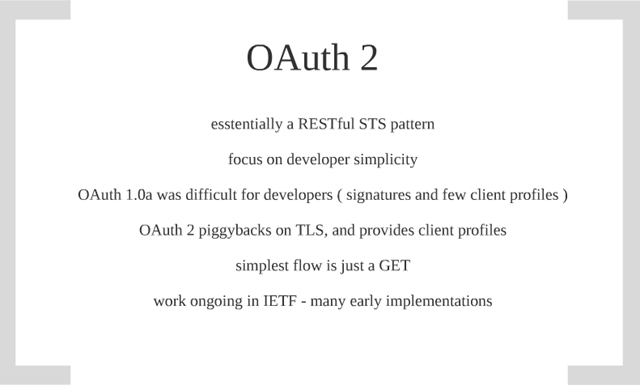 OAuth 2

esstentially a RESTful STS pattern

focus on developer simplicity

OAuth 1.0a was difficult for developers ( signatures and few client profiles )

OAuth 2 piggybacks on TLS, and provides client profiles

simplest flow is just a GET

work ongoing in IETF - many early implementations